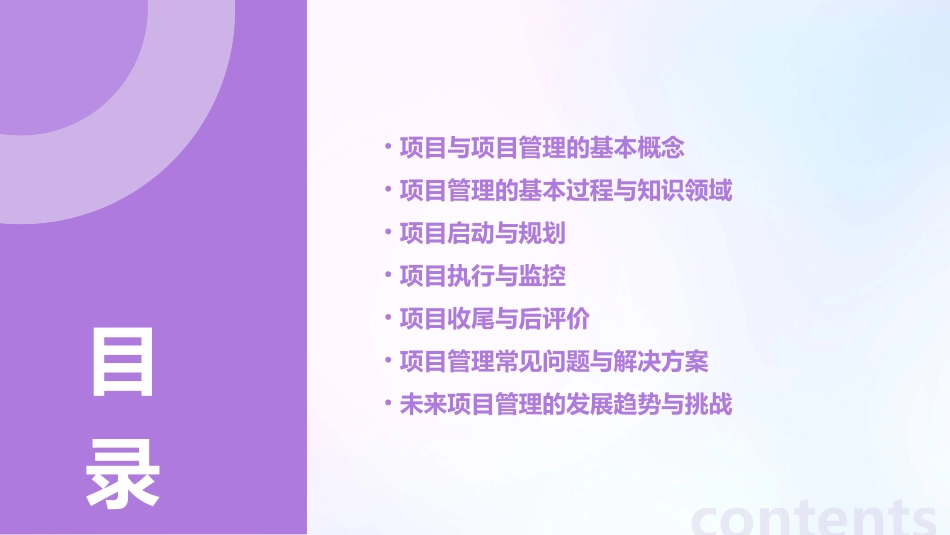 目录

• 项目与项目管理的基本概念
• 项目管理的基本过程与知识领域
• 项目启动与规划
• 项目执行与监控
• 项目收尾与后评价
• 项目管理常见问题与解决方案
• 未来项目管理的发展趋势与挑战

contents